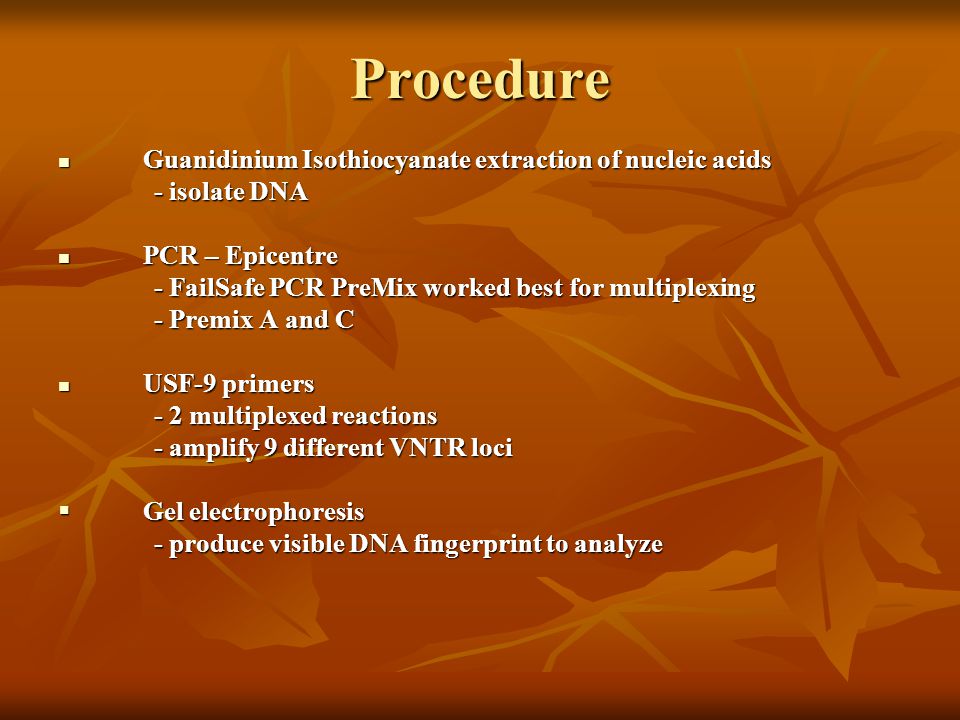 Procedure

▪ Guanidinium Isothiocyanate extraction of nucleic acids
- isolate DNA

▪ PCR – Epicentre
- FailSafe PCR PreMix worked best for multiplexing
- Premix A and C

▪ USF-9 primers
- 2 multiplexed reactions
- amplify 9 different VNTR loci

▪ Gel electrophoresis
- produce visible DNA fingerprint to analyze